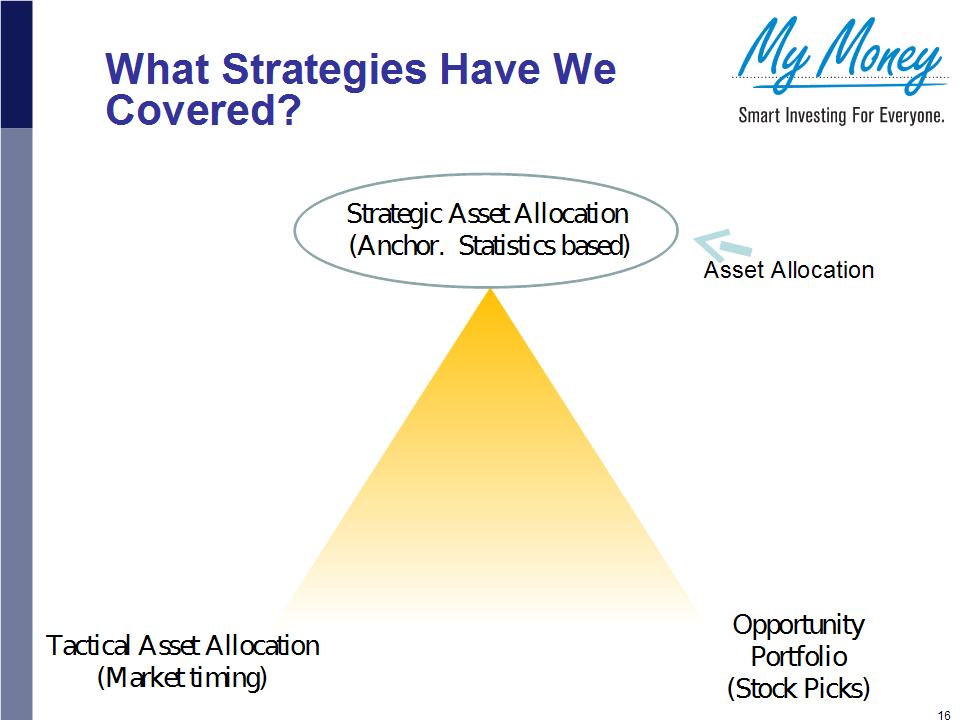 What Strategies Have We Covered?

My Money
Smart Investing For Everyone.

Strategic Asset Allocation
(Anchor. Statistics based)

Asset Allocation

Tactical Asset Allocation
(Market timing)

Opportunity
Portfolio
(Stock Picks)

16